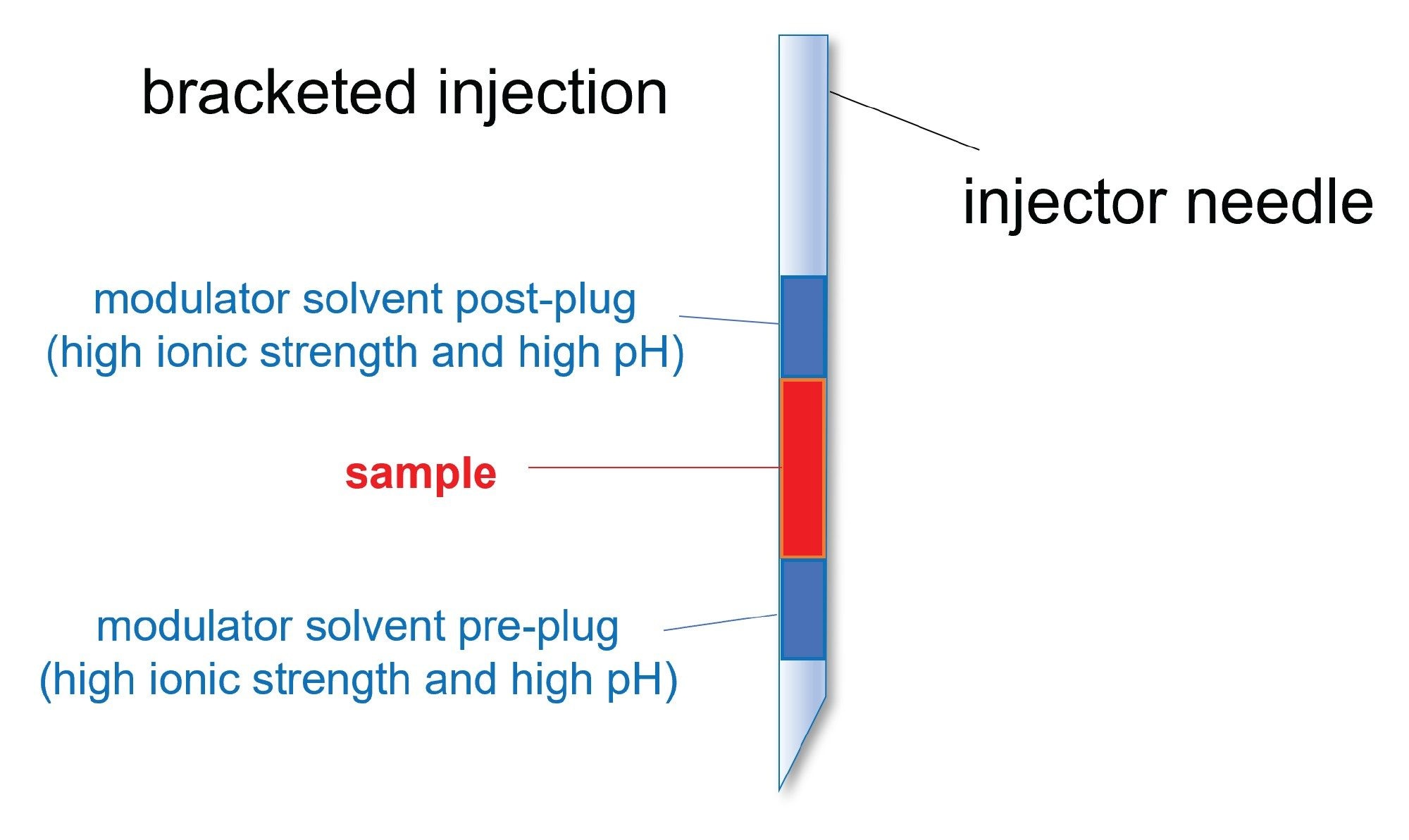 bracketed injection

injector needle

modulator solvent post-plug
(high ionic strength and high pH)

sample

modulator solvent pre-plug
(high ionic strength and high pH)